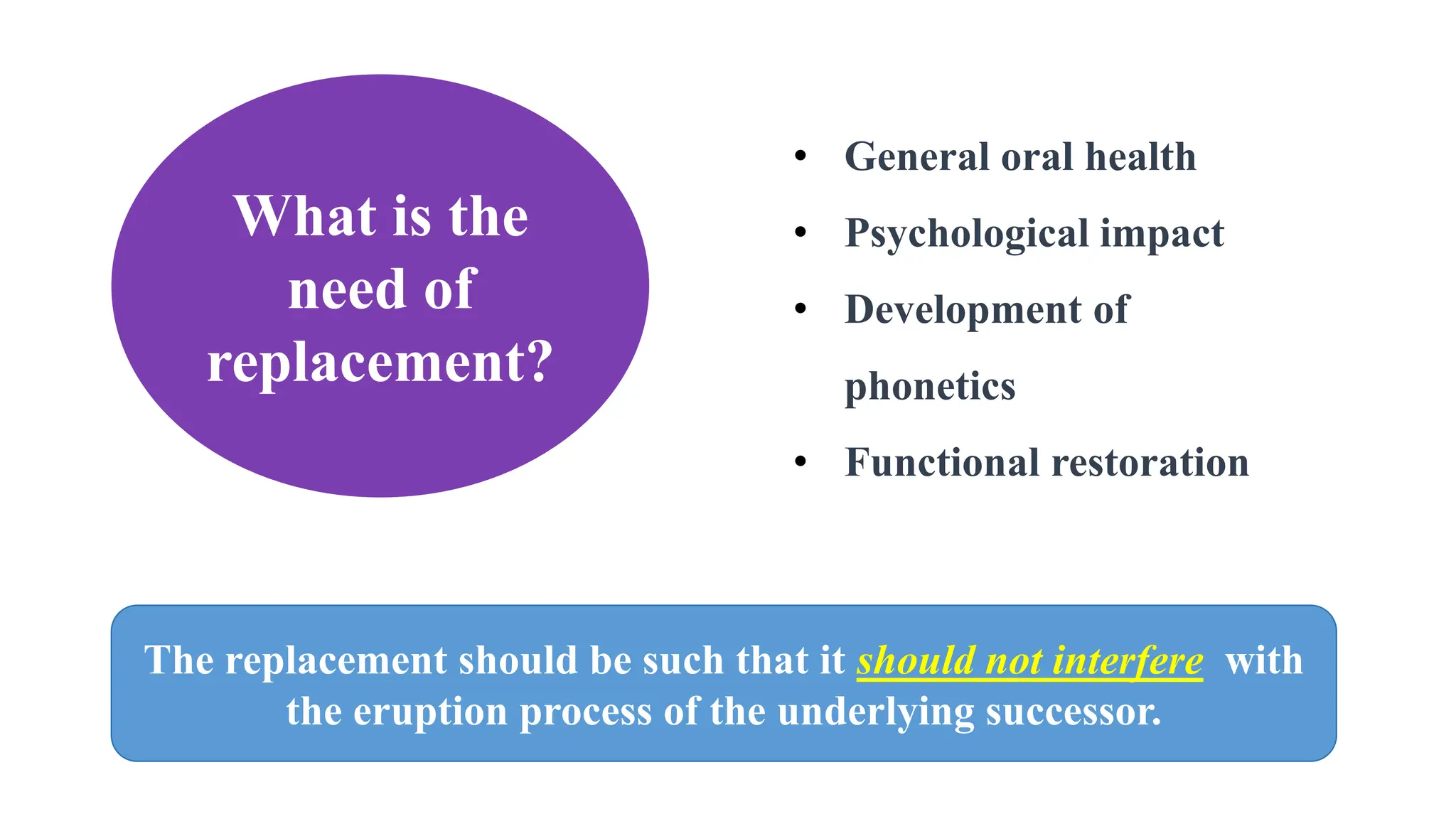 What is the need of replacement?

• General oral health
• Psychological impact
• Development of phonetics
• Functional restoration

The replacement should be such that it should not interfere with the eruption process of the underlying successor.